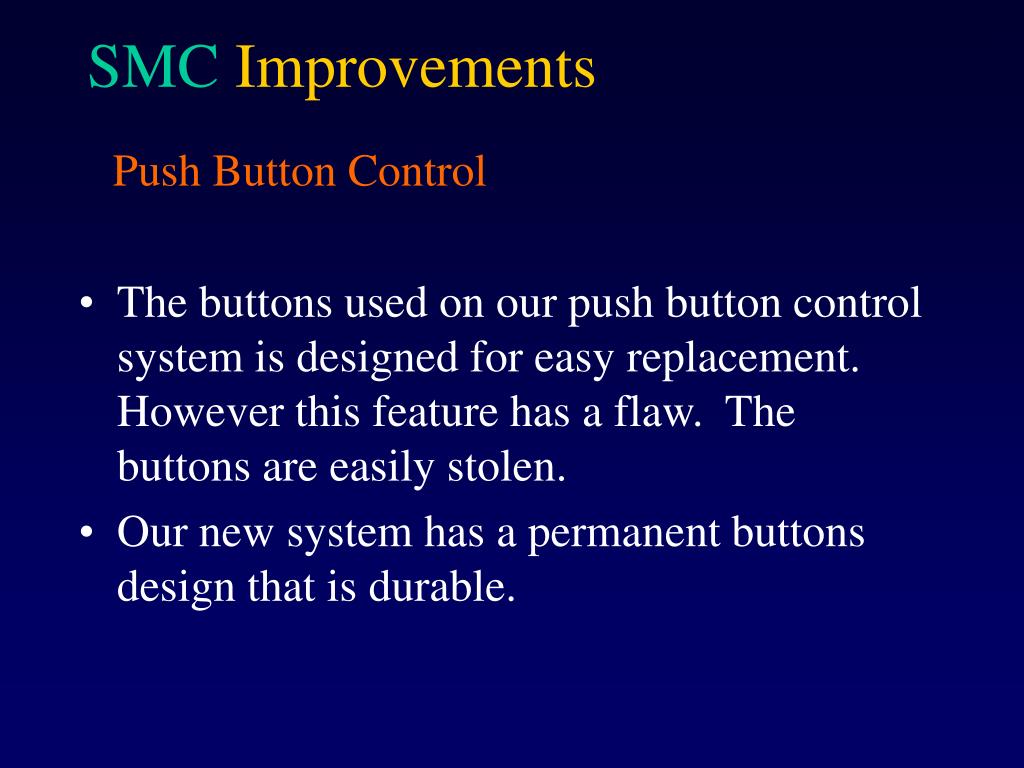 SMC Improvements

Push Button Control

• The buttons used on our push button control system is designed for easy replacement. However this feature has a flaw. The buttons are easily stolen.
• Our new system has a permanent buttons design that is durable.